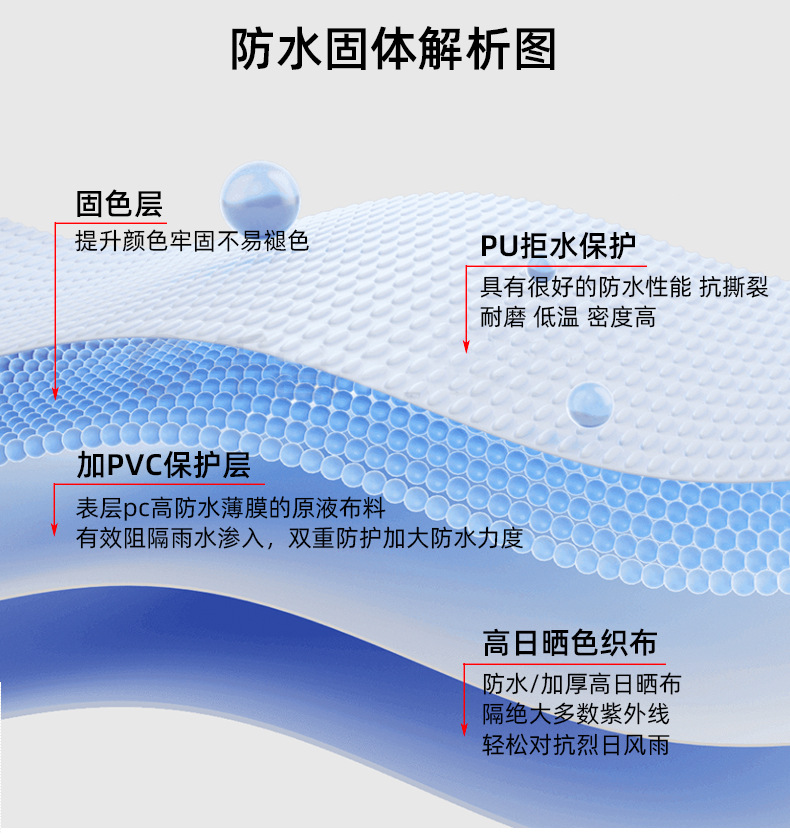 防水固体解析图

固色层
提升颜色牢固不易褪色

PU拒水保护
具有很好的防水性能 抗撕裂
耐磨 低温 密度高

加PVC保护层
表层pc高防水薄膜的原液布料
有效阻隔雨水渗入，双重防护加大防水力度

高日晒色织布
防水/加厚高日晒布
隔绝大多数紫外线
轻松对抗烈日风雨